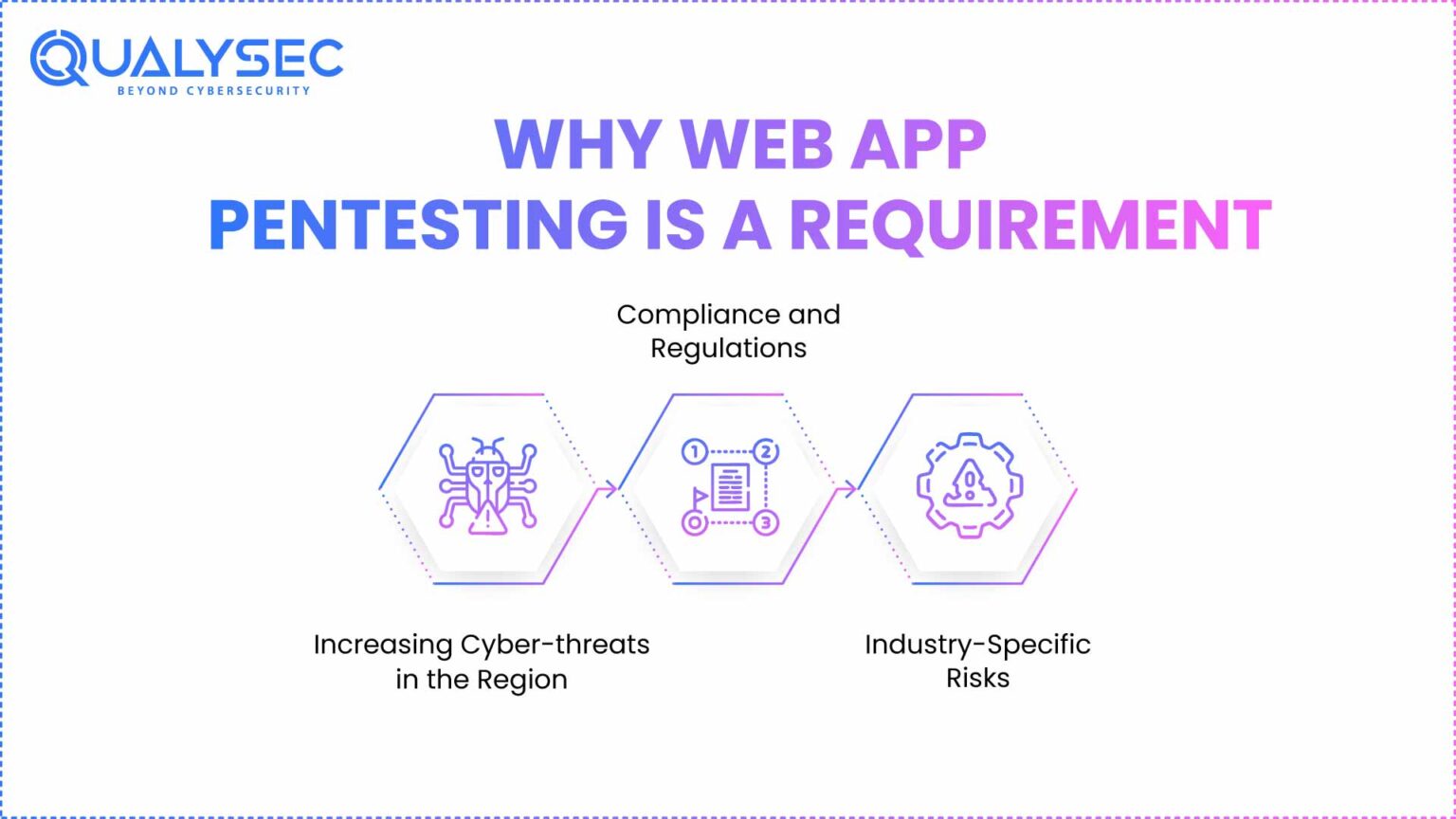 QUALYSEC
BEYOND CYBERSECURITY

WHY WEB APP PENTESTING IS A REQUIREMENT

Compliance and Regulations

1 2 3

Increasing Cyber-threats in the Region

Industry-Specific Risks